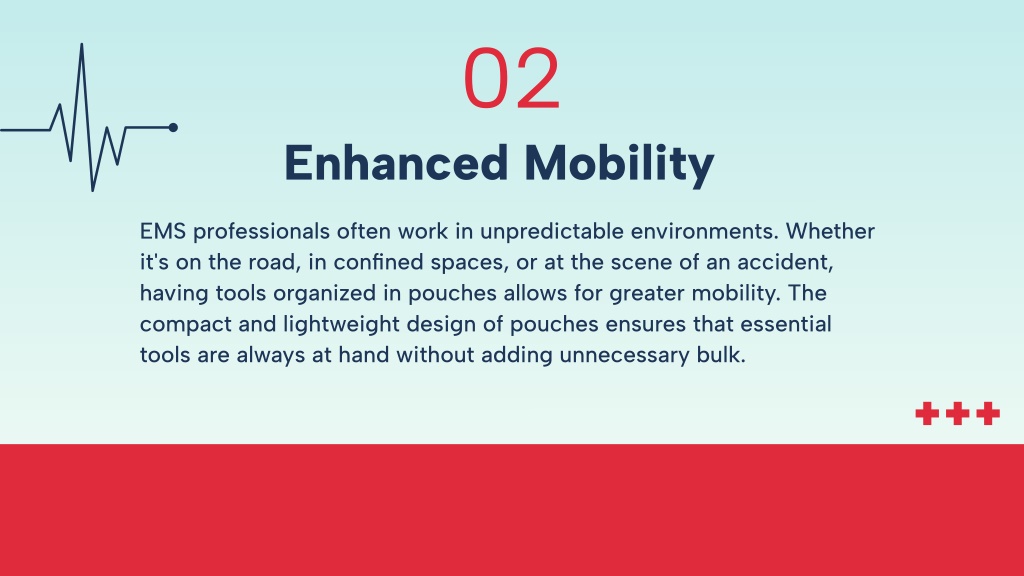 02

Enhanced Mobility

EMS professionals often work in unpredictable environments. Whether it's on the road, in confined spaces, or at the scene of an accident, having tools organized in pouches allows for greater mobility. The compact and lightweight design of pouches ensures that essential tools are always at hand without adding unnecessary bulk.